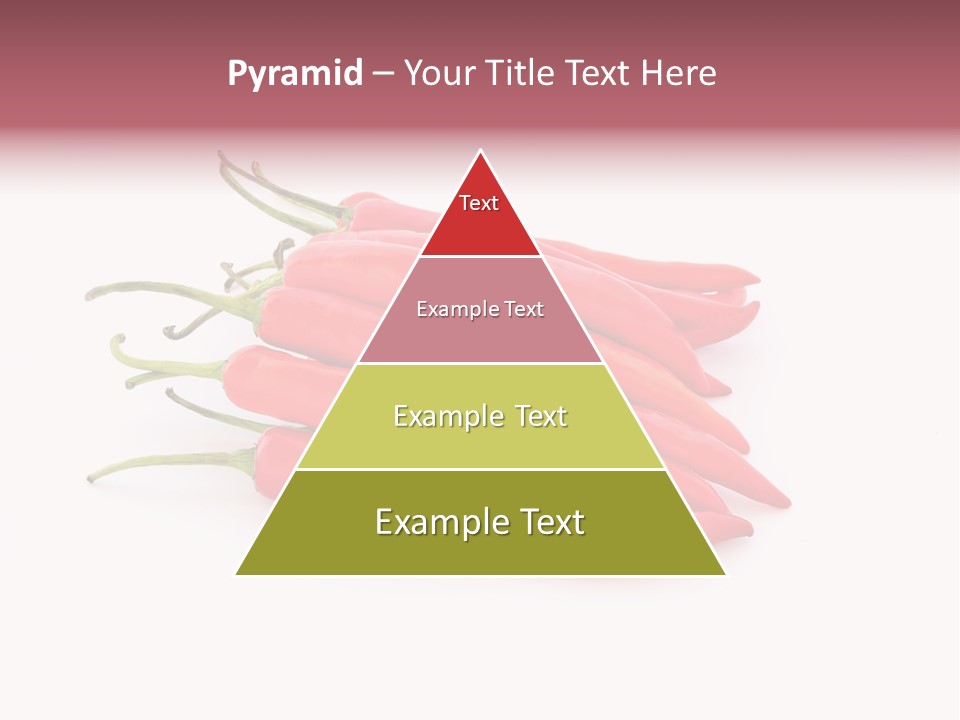 Pyramid – Your Title Text Here

Text

Example Text

Example Text

Example Text